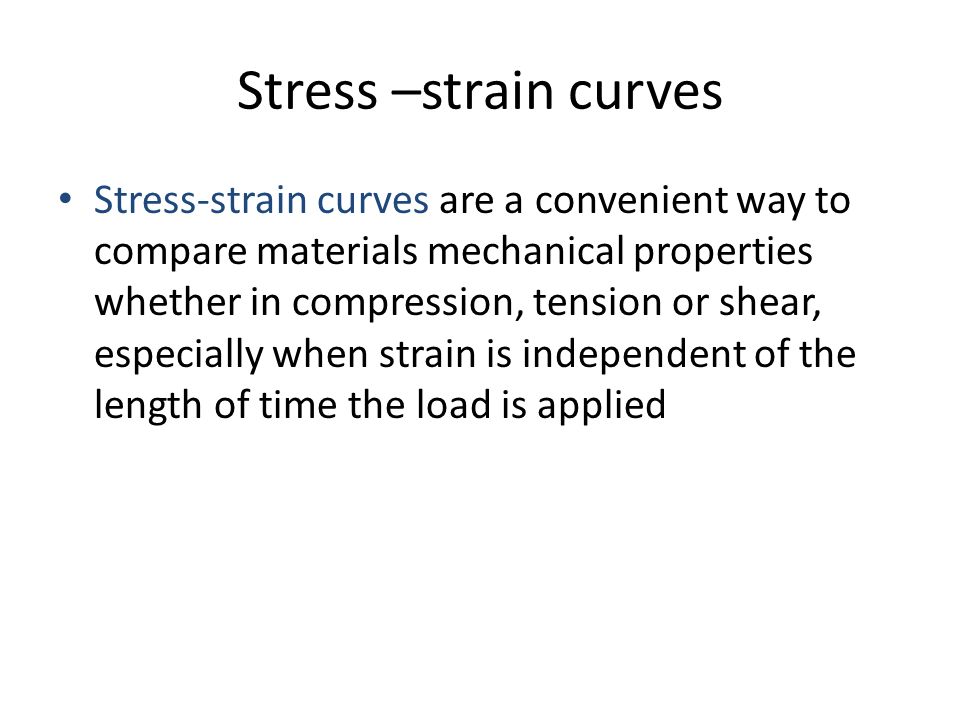 Stress –strain curves

• Stress-strain curves are a convenient way to compare materials mechanical properties whether in compression, tension or shear, especially when strain is independent of the length of time the load is applied